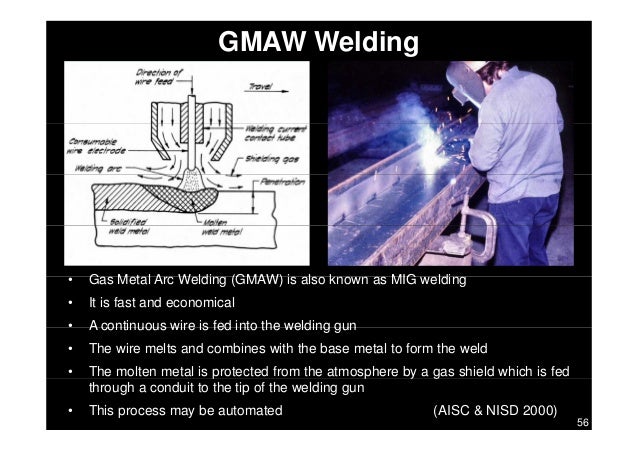 GMAW Welding

Direction of wire feed

Travel

Welding current contact tube

Consumable wire electrode

Shielding gas

Welding arc

Penetration

Solidified weld metal

Molten weld metal

• Gas Metal Arc Welding (GMAW) is also known as MIG welding
• It is fast and economical
• A continuous wire is fed into the welding gun
• The wire melts and combines with the base metal to form the weld
• The molten metal is protected from the atmosphere by a gas shield which is fed through a conduit to the tip of the welding gun
• This process may be automated (AISC & NISD 2000)

56